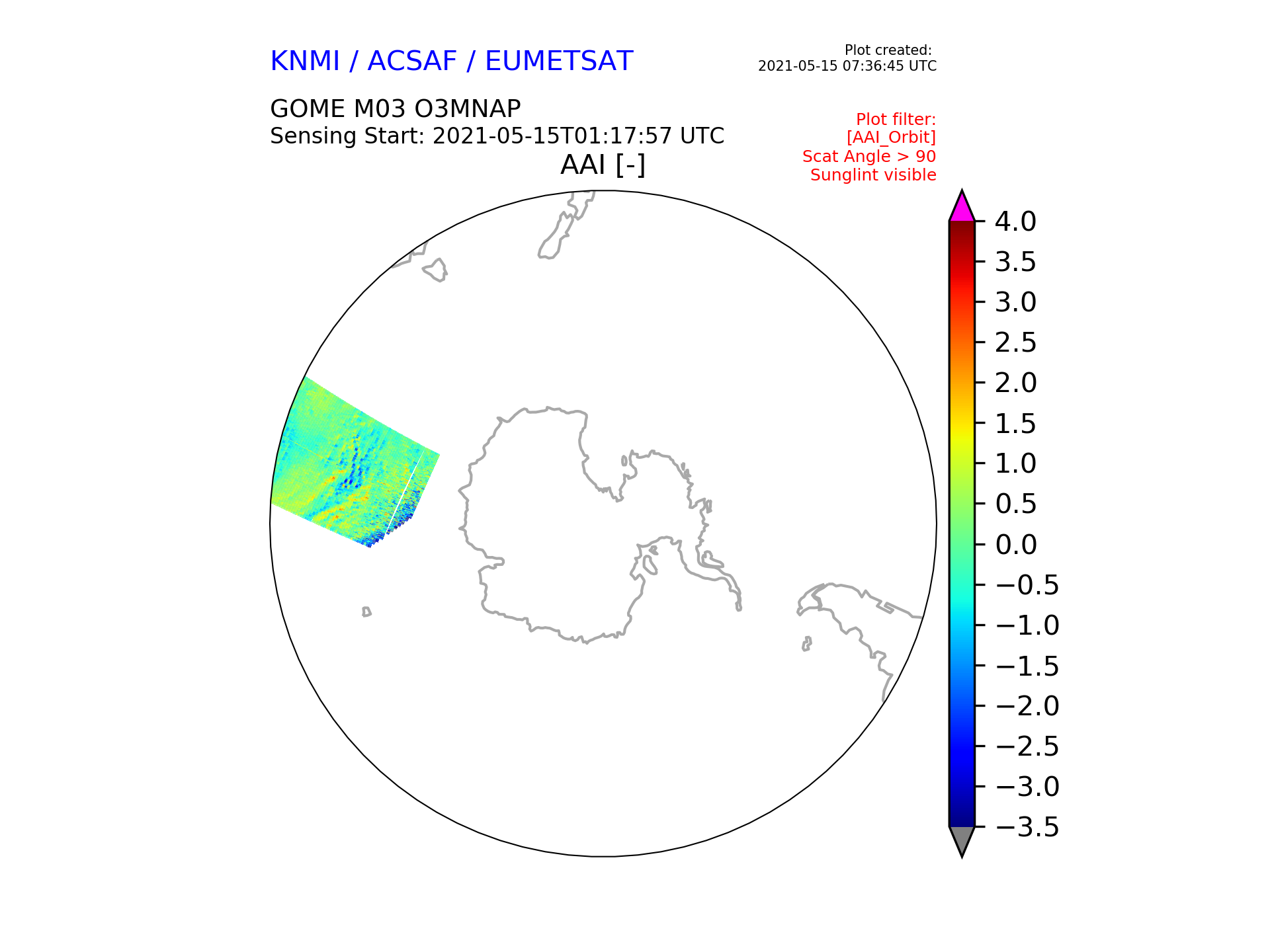 KNMI / ACSAF / EUMETSAT

Plot created:
2021-05-15 07:36:45 UTC

GOME M03 O3MNAP
Sensing Start: 2021-05-15T01:17:57 UTC

Plot filter:
[AAI_Orbit]
Scat Angle > 90
Sunglint visible

AAI [-]

4.0
3.5
3.0
2.5
2.0
1.5
1.0
0.5
0.0
−0.5
−1.0
−1.5
−2.0
−2.5
−3.0
−3.5